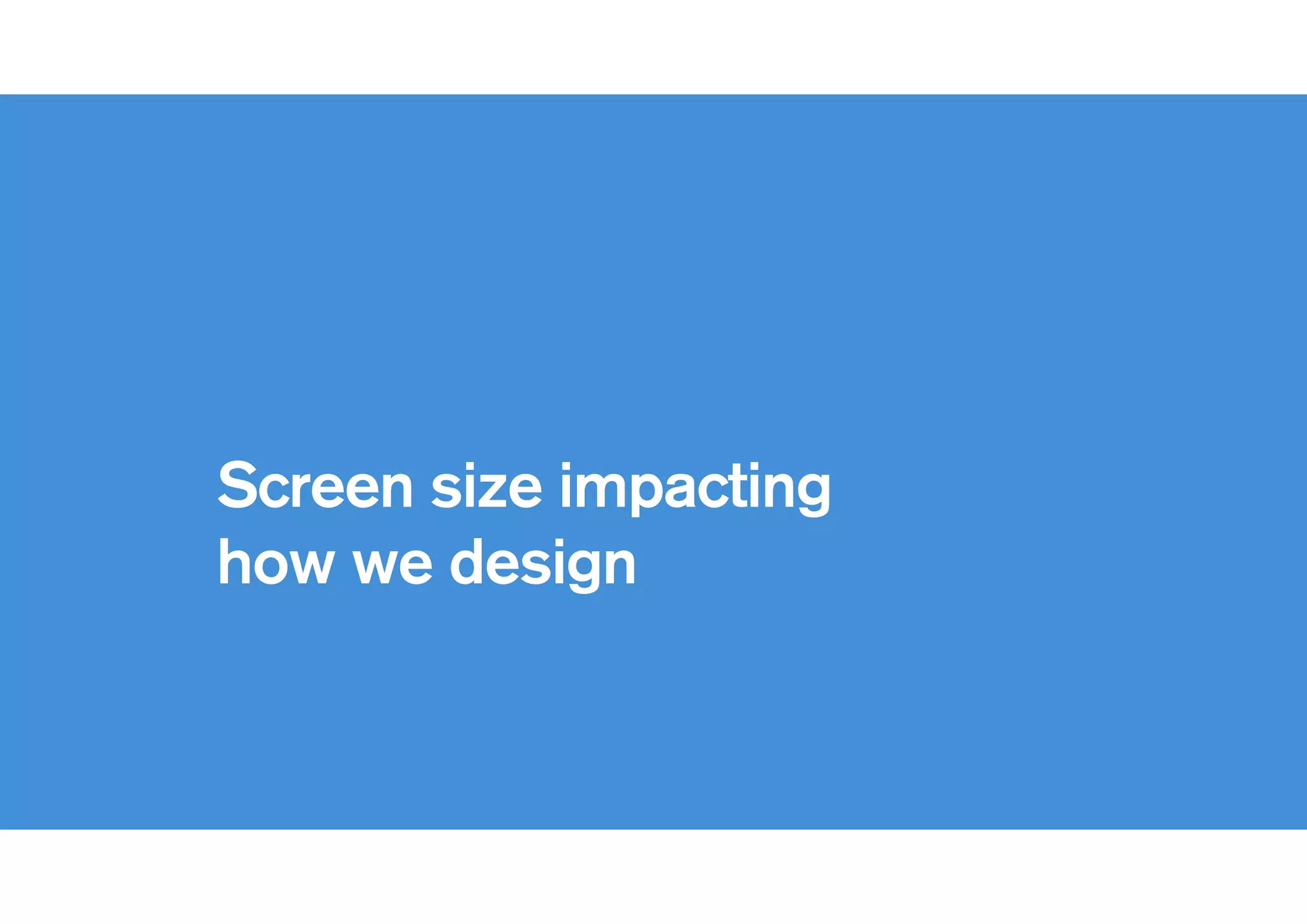 Screen size impacting how we design